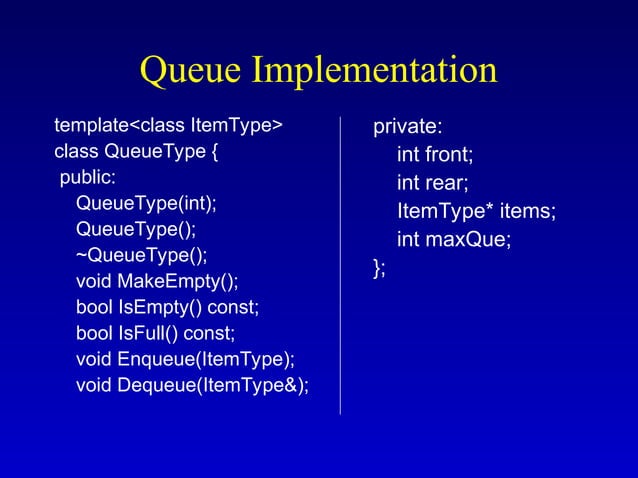 Queue Implementation

template<class ItemType>
class QueueType {
public:
QueueType(int);
QueueType();
~QueueType();
void MakeEmpty();
bool IsEmpty() const;
bool IsFull() const;
void Enqueue(ItemType);
void Dequeue(ItemType&);

private:
int front;
int rear;
ItemType* items;
int maxQue;
};